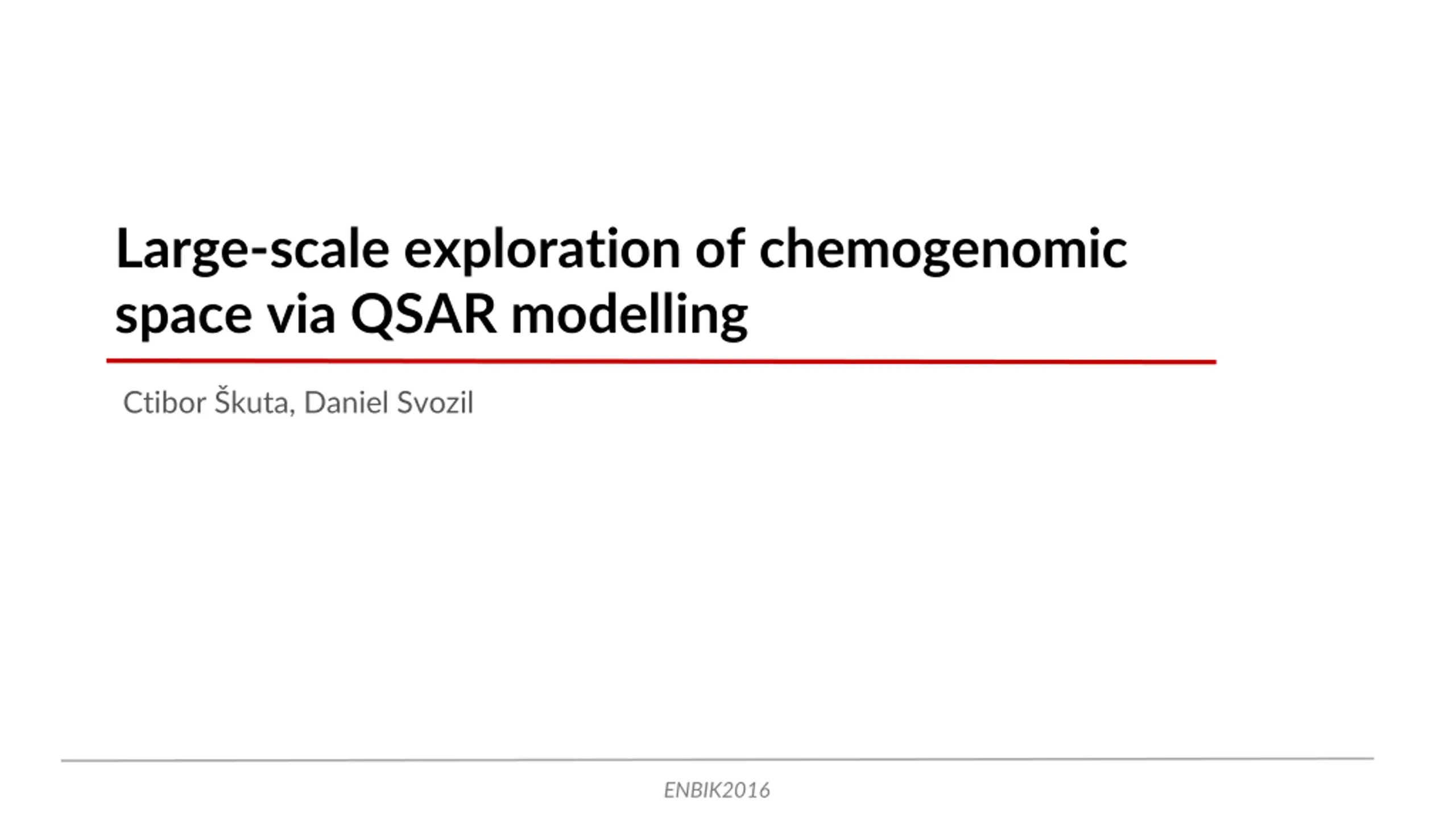 Large-scale exploration of chemogenomic space via QSAR modelling

Ctibor Škuta, Daniel Svozil

ENBIK2016